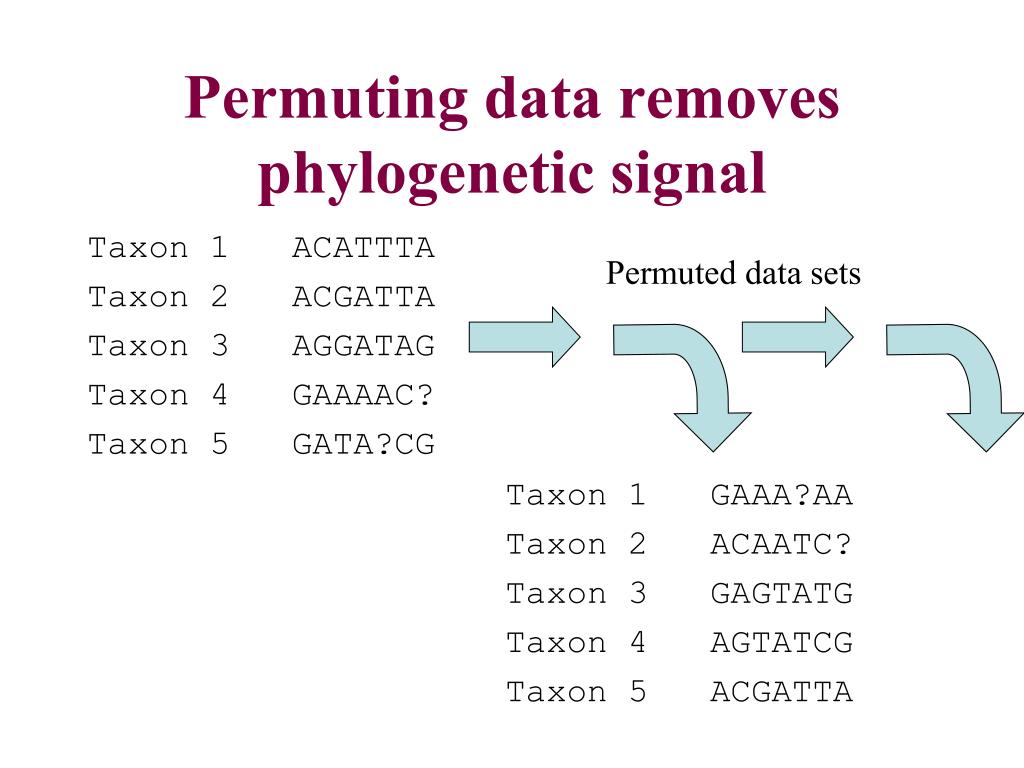 Permuting data removes phylogenetic signal

Taxon 1 ACATTTA
Taxon 2 ACGATTA
Taxon 3 AGGATAG
Taxon 4 GAAAAC?
Taxon 5 GATA?CG

Permuted data sets

Taxon 1 GAAA?AA
Taxon 2 ACAATC?
Taxon 3 GAGTATG
Taxon 4 AGTATCG
Taxon 5 ACGATTA